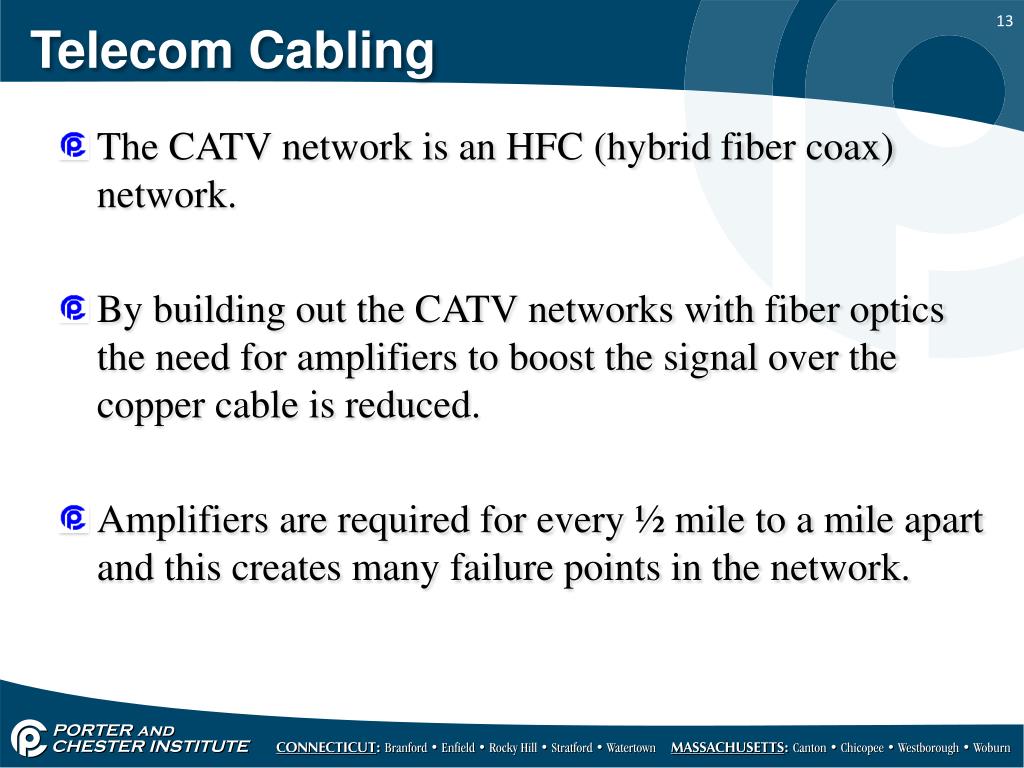 13

Telecom Cabling

The CATV network is an HFC (hybrid fiber coax) network.

By building out the CATV networks with fiber optics the need for amplifiers to boost the signal over the copper cable is reduced.

Amplifiers are required for every ½ mile to a mile apart and this creates many failure points in the network.

PORTER AND CHESTER INSTITUTE CONNECTICUT: Branford • Enfield • Rocky Hill • Stratford • Watertown MASSACHUSETTS: Canton • Chicopee • Westborough • Woburn